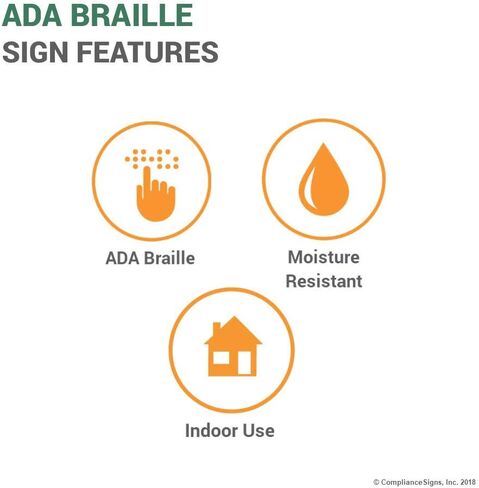 ADA BRAILLE
SIGN FEATURES

ADA Braille

Moisture Resistant

Indoor Use

© ComplianceSigns, Inc. 2018